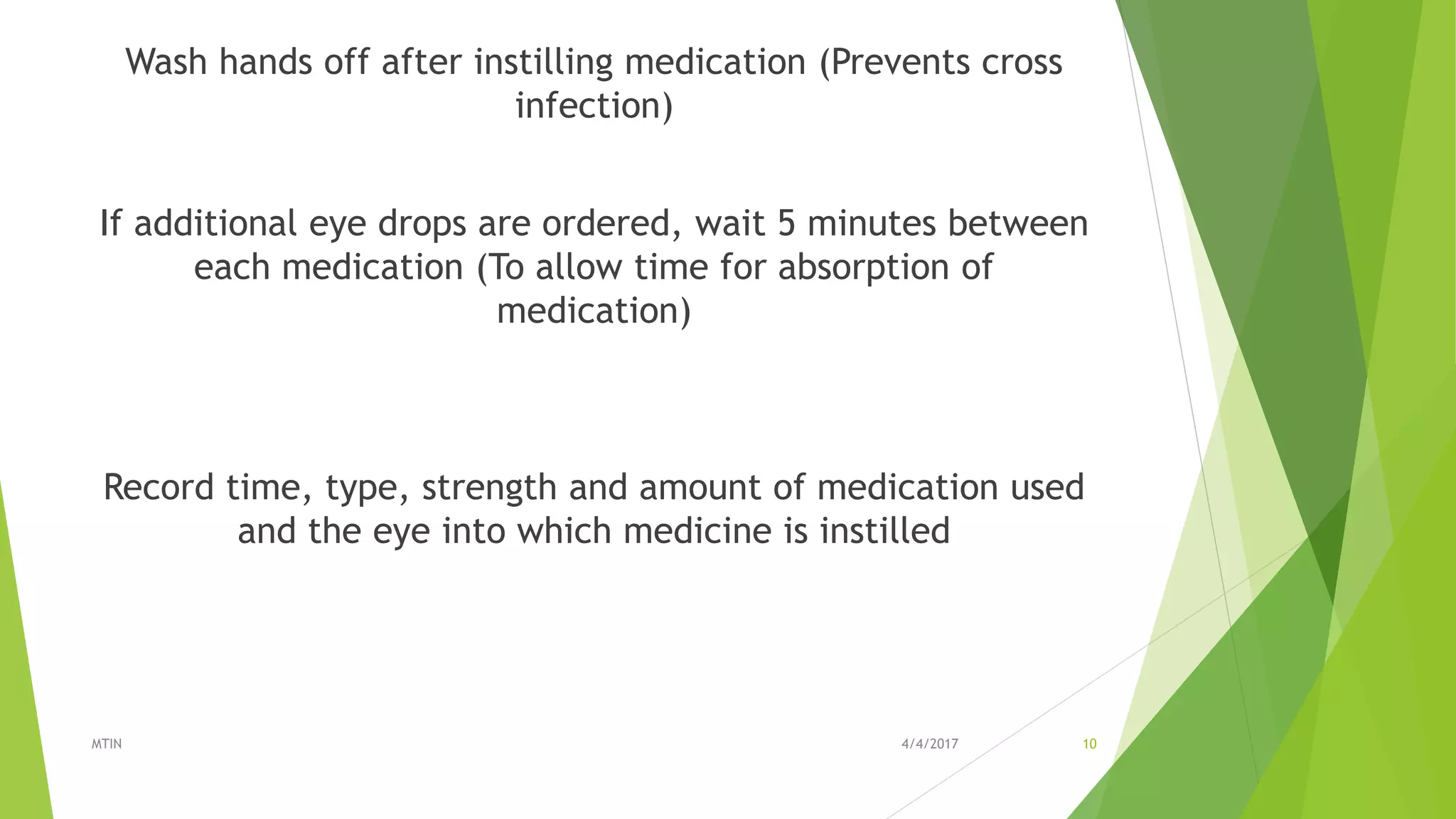 Wash hands off after instilling medication (Prevents cross infection)

If additional eye drops are ordered, wait 5 minutes between each medication (To allow time for absorption of medication)

Record time, type, strength and amount of medication used and the eye into which medicine is instilled

MTIN

4/4/2017

10